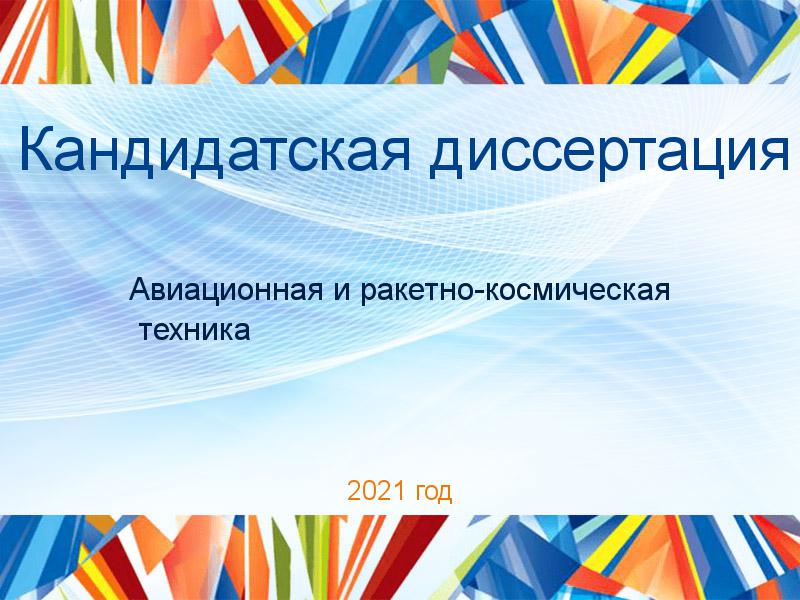 Кандидатская диссертация

Авиационная и ракетно-космическая техника

2021 год